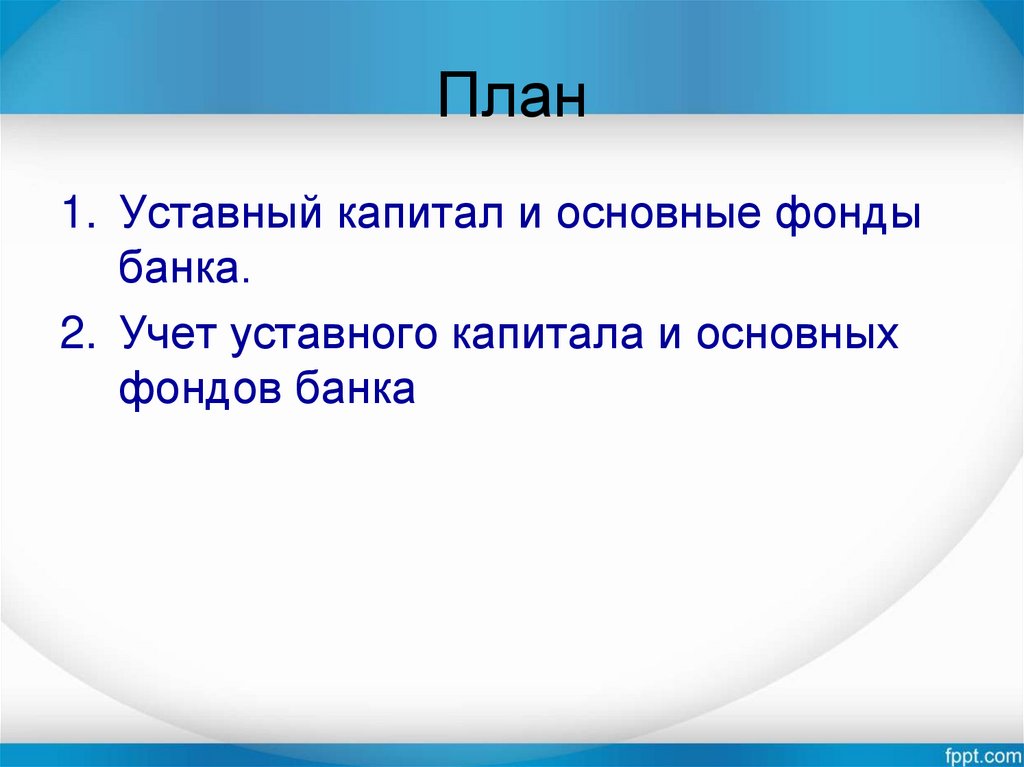 План

1. Уставный капитал и основные фонды банка.
2. Учет уставного капитала и основных фондов банка

fppt.com